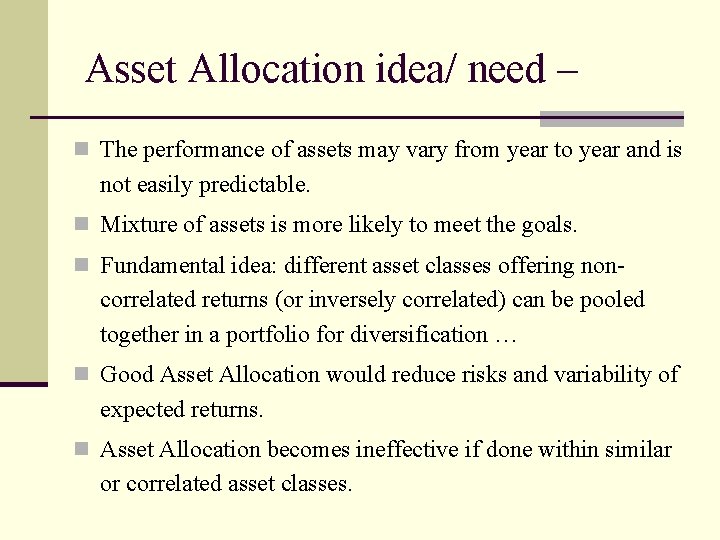 Asset Allocation idea/ need –

The performance of assets may vary from year to year and is not easily predictable.

Mixture of assets is more likely to meet the goals.

Fundamental idea: different asset classes offering non-correlated returns (or inversely correlated) can be pooled together in a portfolio for diversification …

Good Asset Allocation would reduce risks and variability of expected returns.

Asset Allocation becomes ineffective if done within similar or correlated asset classes.